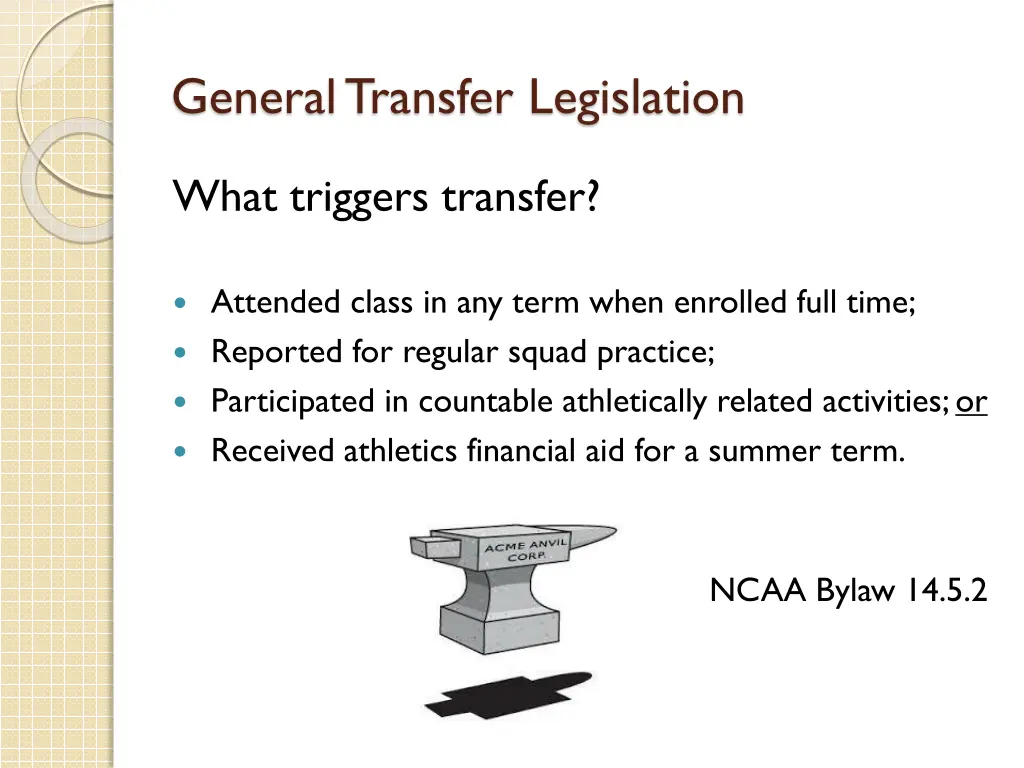 General Transfer Legislation

What triggers transfer?

- Attended class in any term when enrolled full time;
- Reported for regular squad practice;
- Participated in countable athletically related activities; or
- Received athletics financial aid for a summer term.

ACME ANVIL CORP.

NCAA Bylaw 14.5.2